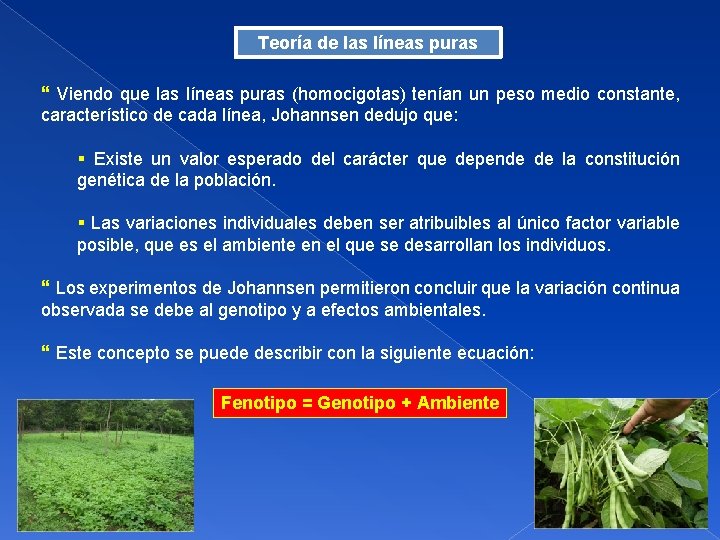 Teoría de las líneas puras

“ Viendo que las líneas puras (homocigotas) tenían un peso medio constante, característico de cada línea, Johannsen dedujo que:

▪ Existe un valor esperado del carácter que depende de la constitución genética de la población.

▪ Las variaciones individuales deben ser atribuibles al único factor variable posible, que es el ambiente en el que se desarrollan los individuos.

“ Los experimentos de Johannsen permitieron concluir que la variación continua observada se debe al genotipo y a efectos ambientales.

“ Este concepto se puede describir con la siguiente ecuación:

Fenotipo = Genotipo + Ambiente